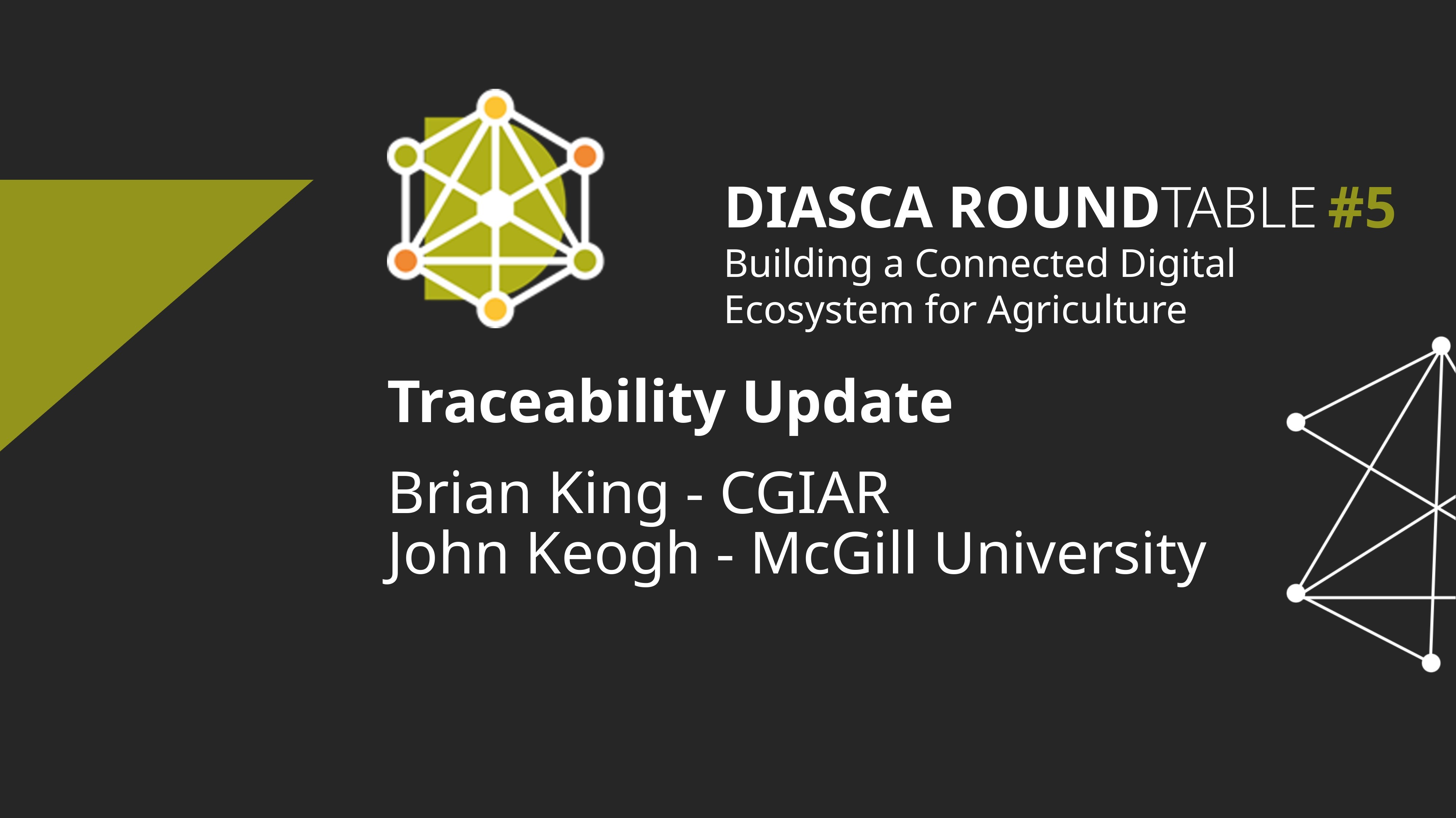 DIASCA ROUNDTABLE #5
Building a Connected Digital Ecosystem for Agriculture

Traceability Update

Brian King - CGIAR
John Keogh - McGill University